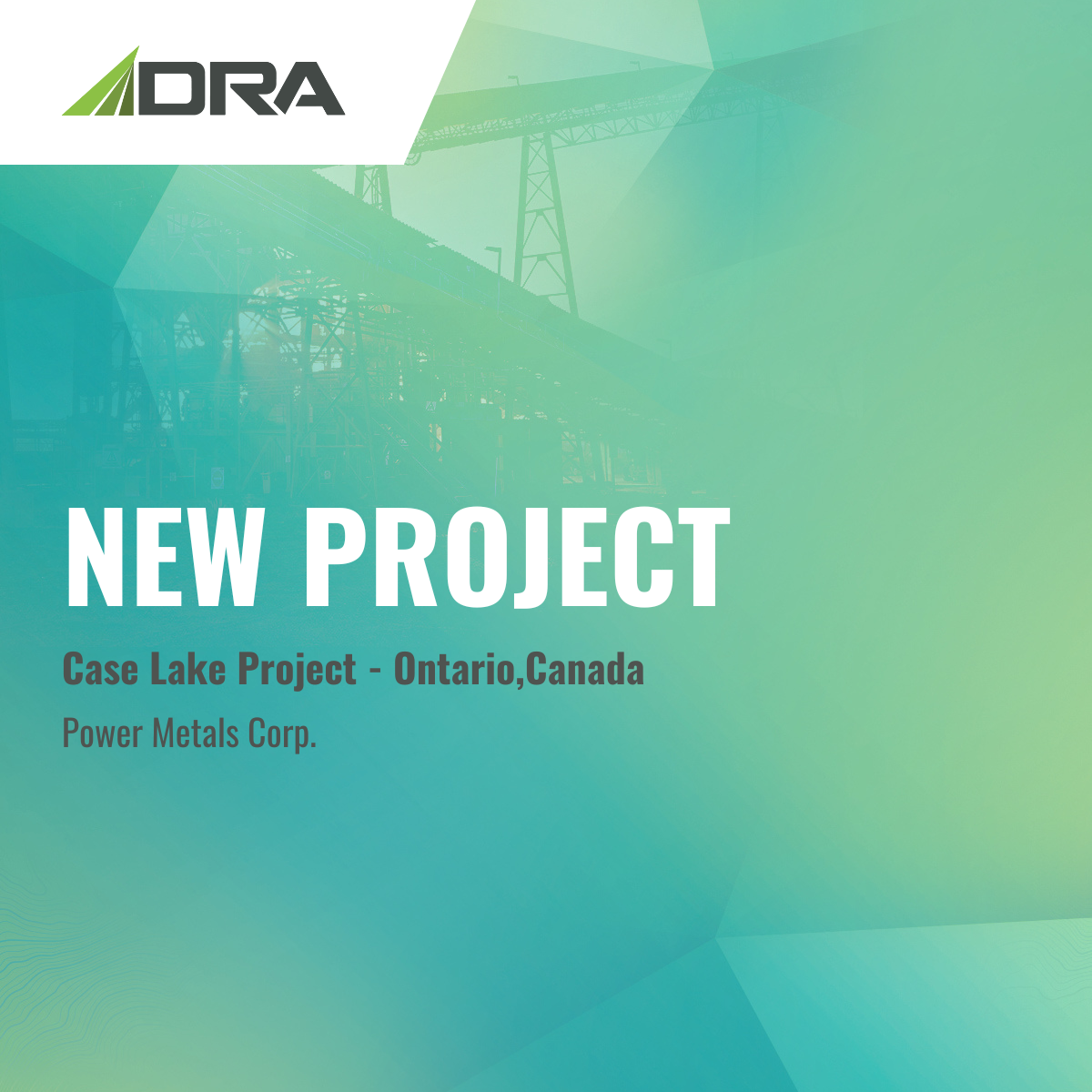 DRA

NEW PROJECT

Case Lake Project - Ontario,Canada

Power Metals Corp.